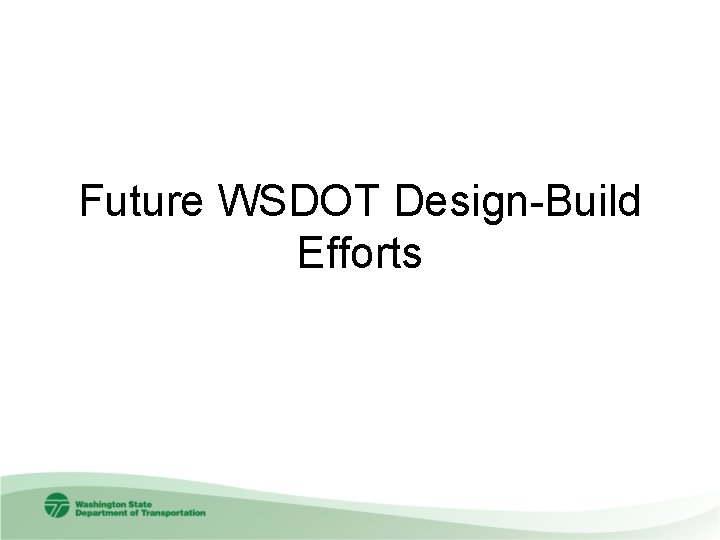 Future WSDOT Design-Build Efforts

Washington State
Department of Transportation